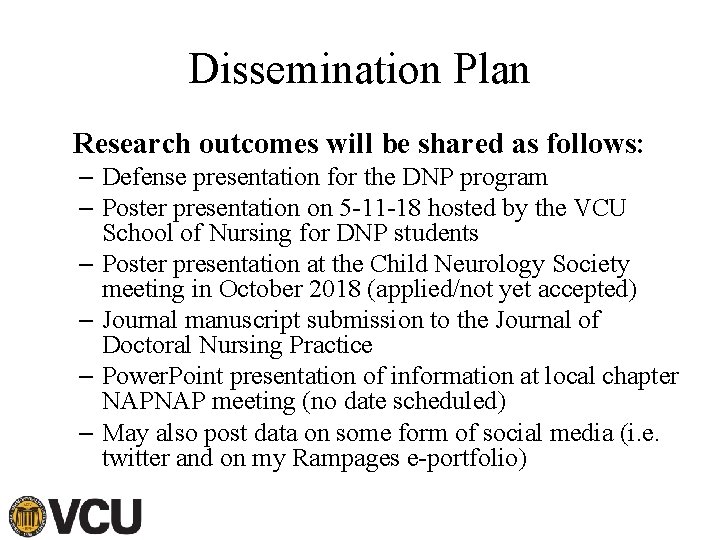 Dissemination Plan

Research outcomes will be shared as follows:

– Defense presentation for the DNP program
– Poster presentation on 5-11-18 hosted by the VCU School of Nursing for DNP students
– Poster presentation at the Child Neurology Society meeting in October 2018 (applied/not yet accepted)
– Journal manuscript submission to the Journal of Doctoral Nursing Practice
– PowerPoint presentation of information at local chapter NAPNAP meeting (no date scheduled)
– May also post data on some form of social media (i.e. twitter and on my Rampages e-portfolio)

VCU